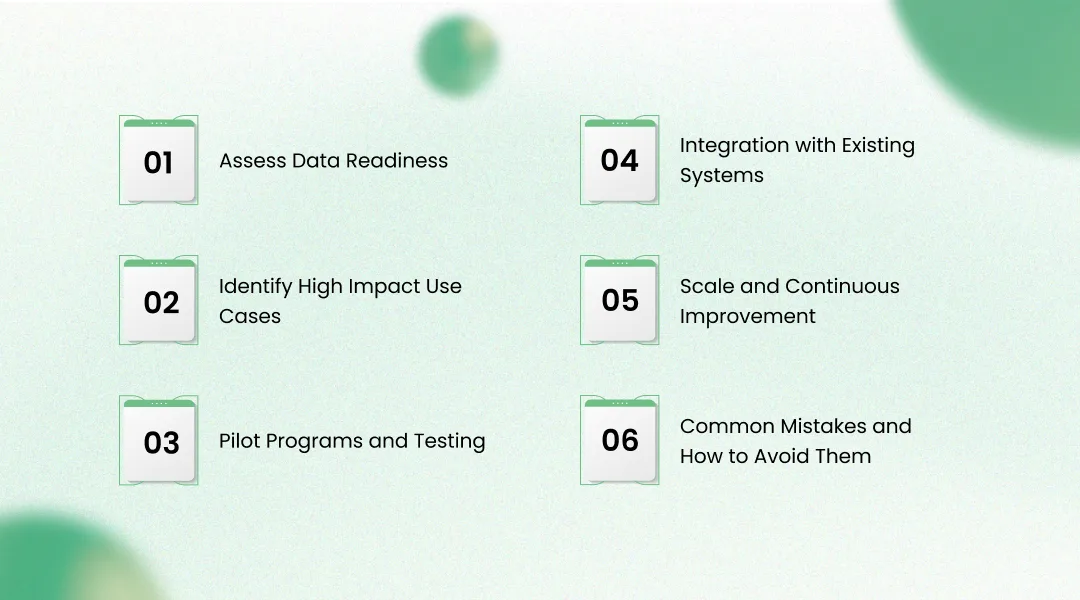 01
Assess Data Readiness

02
Identify High Impact Use Cases

03
Pilot Programs and Testing

04
Integration with Existing Systems

05
Scale and Continuous Improvement

06
Common Mistakes and How to Avoid Them